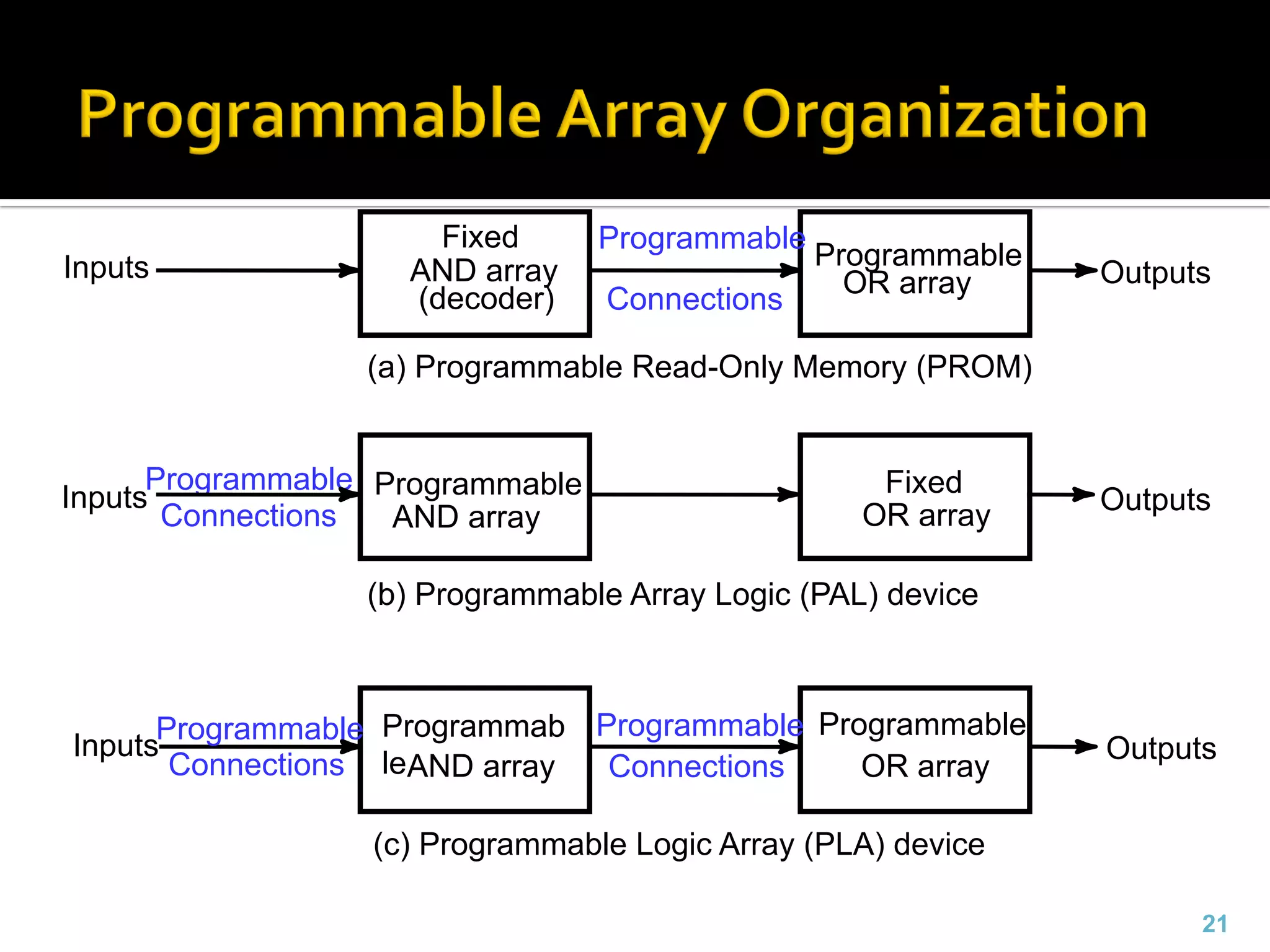 Programmable Array Organization

Inputs

Fixed AND array (decoder)

Programmable Connections

Programmable OR array

Outputs

(a) Programmable Read-Only Memory (PROM)

Inputs

Programmable Connections

Programmable AND array

Fixed OR array

Outputs

(b) Programmable Array Logic (PAL) device

Inputs

Programmable Connections

Programmab leAND array

Programmable Connections

Programmable OR array

Outputs

(c) Programmable Logic Array (PLA) device

21